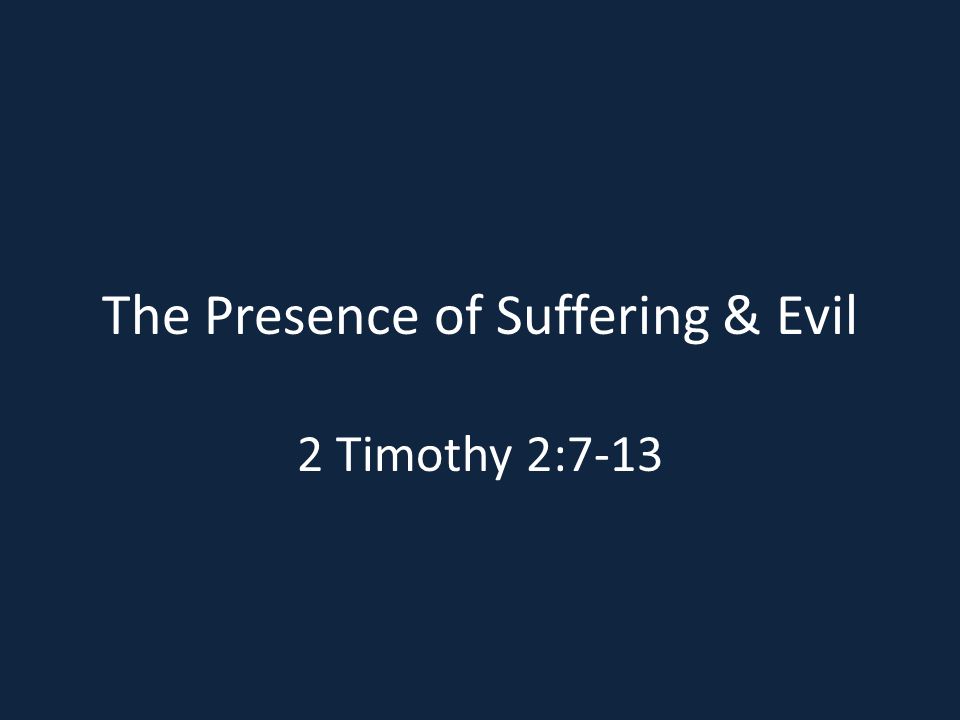 The Presence of Suffering & Evil

2 Timothy 2:7-13